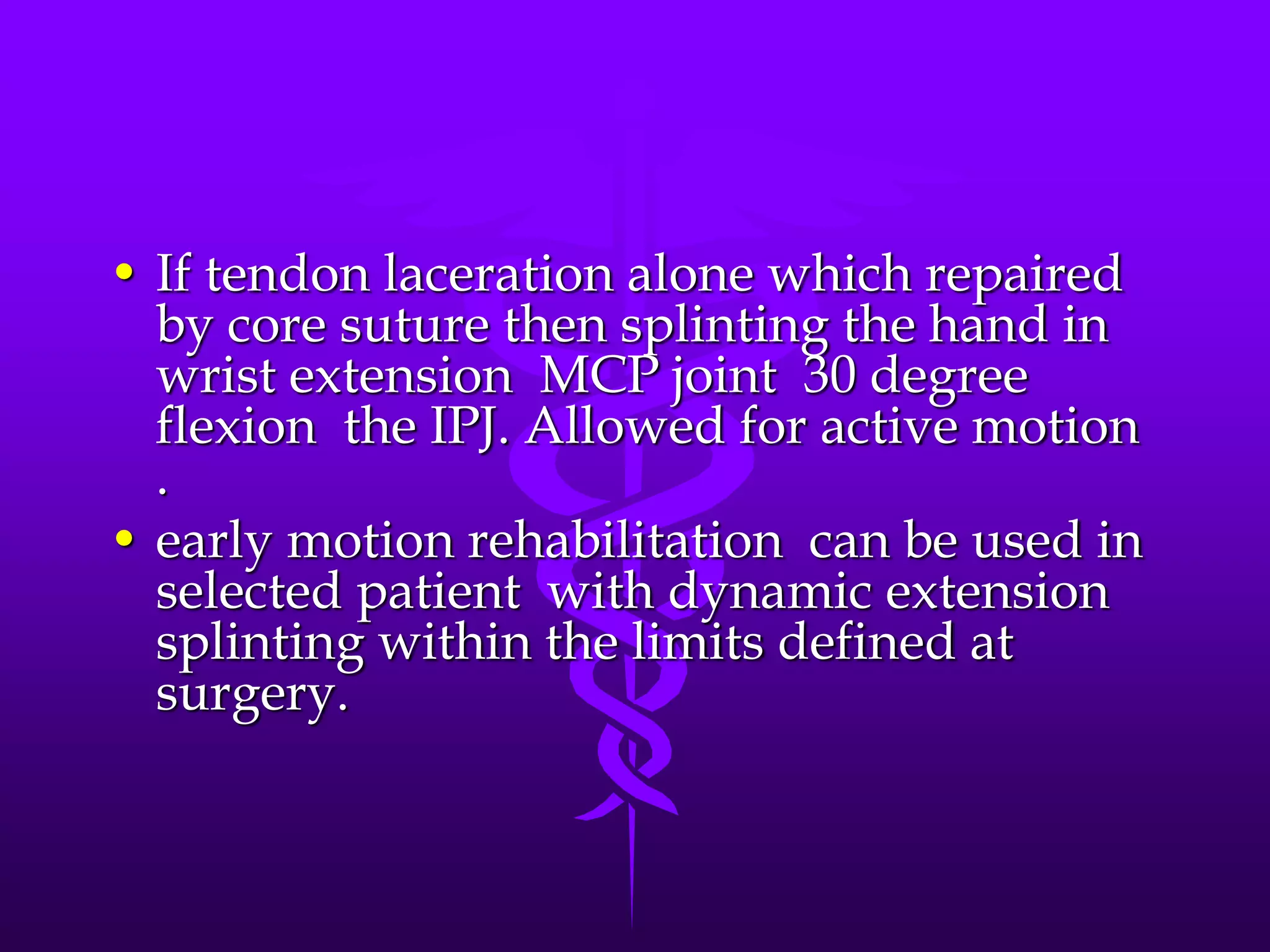 • If tendon laceration alone which repaired by core suture then splinting the hand in wrist extension MCP joint 30 degree flexion the IPJ. Allowed for active motion .

• early motion rehabilitation can be used in selected patient with dynamic extension splinting within the limits defined at surgery.